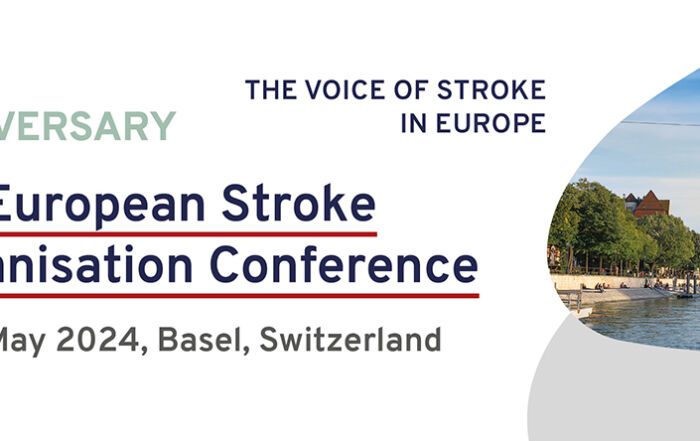 THE VOICE OF STROKE IN EUROPE

VERSARY

European Stroke
nisation Conference

May 2024, Basel, Switzerland